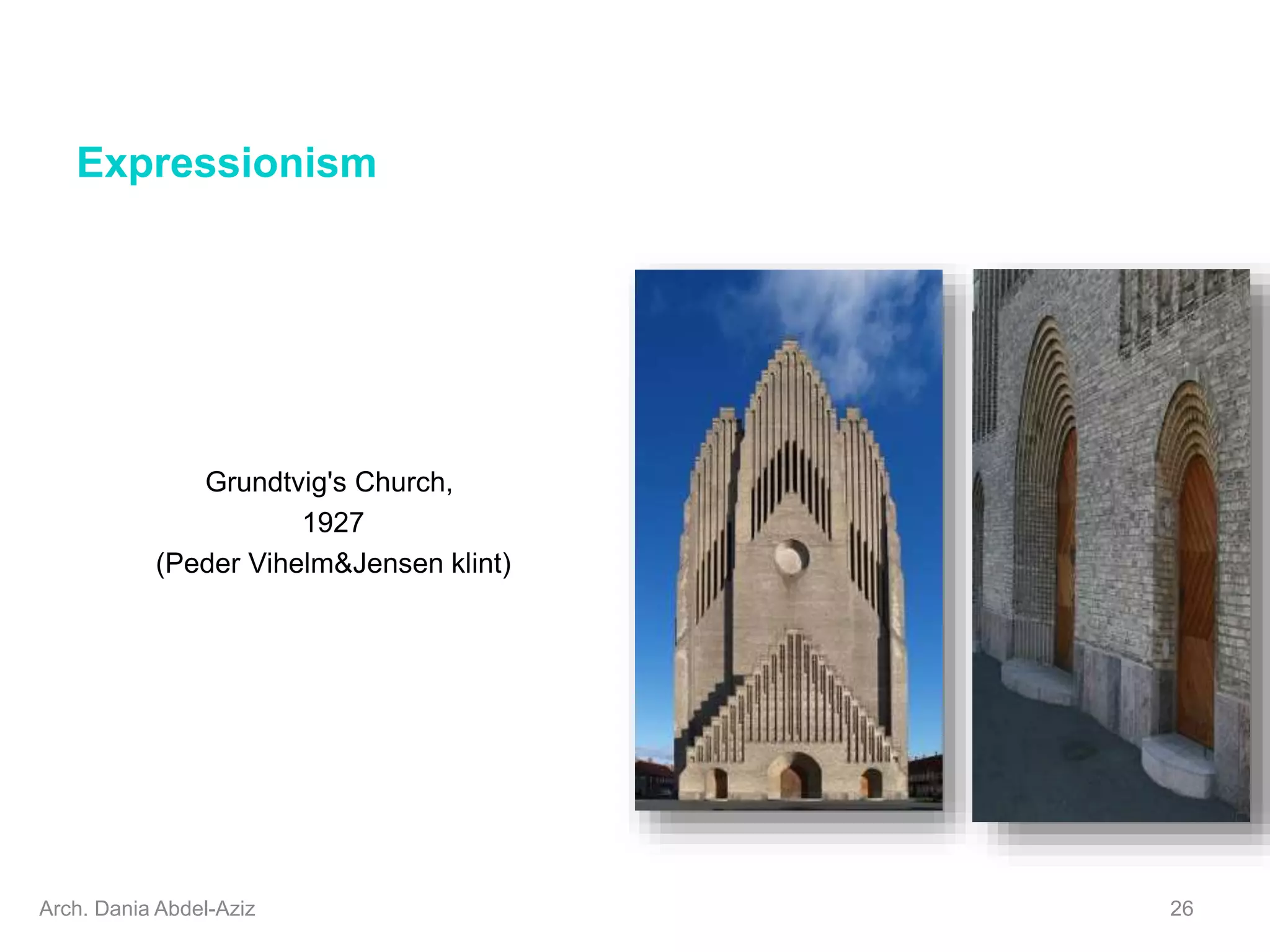 Expressionism

Grundtvig's Church,
1927
(Peder Vihelm&Jensen klint)

Arch. Dania Abdel-Aziz

26